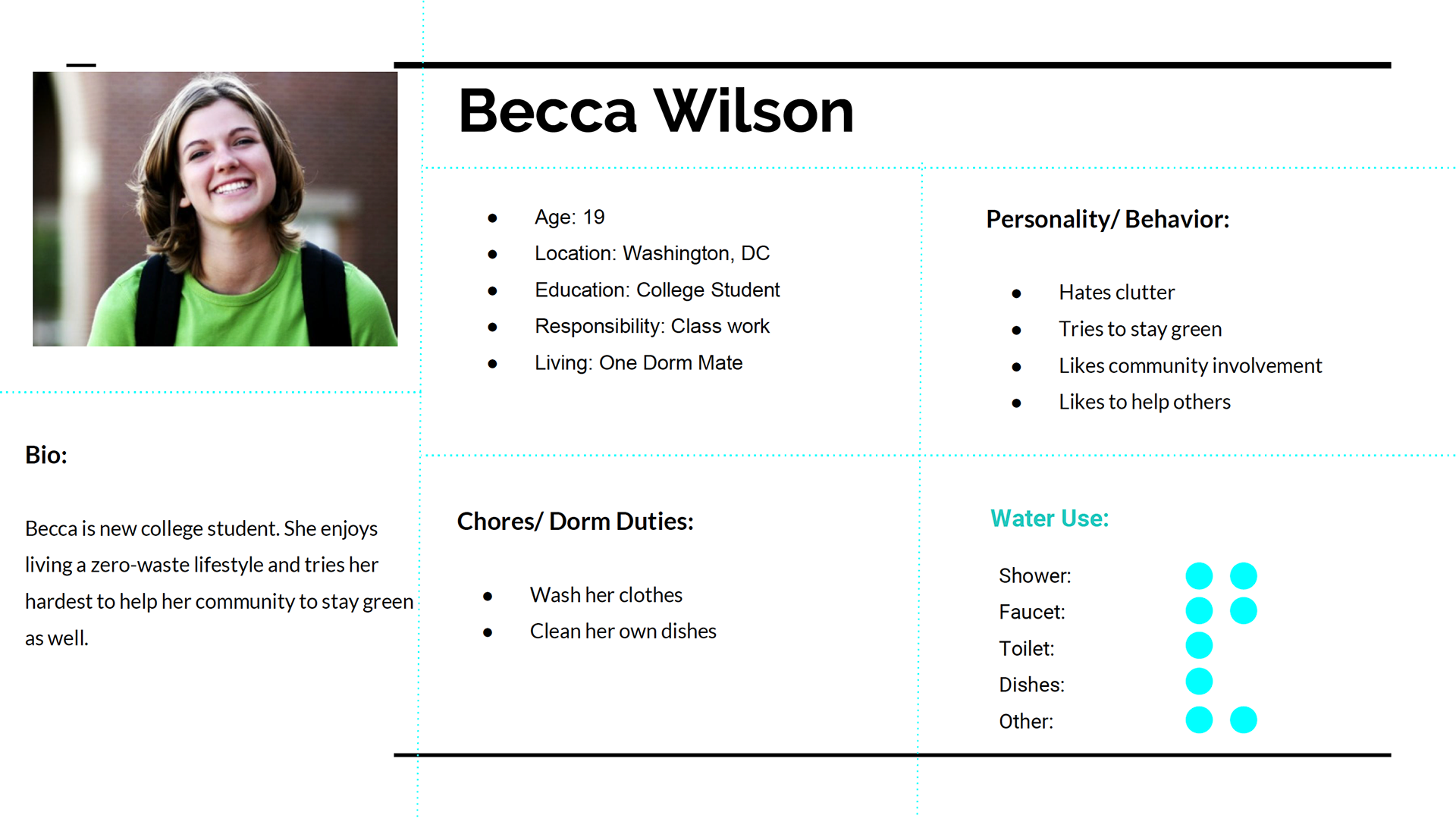 Becca Wilson

- Age: 19
- Location: Washington, DC
- Education: College Student
- Responsibility: Class work
- Living: One Dorm Mate

Personality/ Behavior:

- Hates clutter
- Tries to stay green
- Likes community involvement
- Likes to help others

Bio:

Becca is new college student. She enjoys living a zero-waste lifestyle and tries her hardest to help her community to stay green as well.

Chores/ Dorm Duties:

- Wash her clothes
- Clean her own dishes

Water Use:

Shower:
Faucet:
Toilet:
Dishes:
Other: